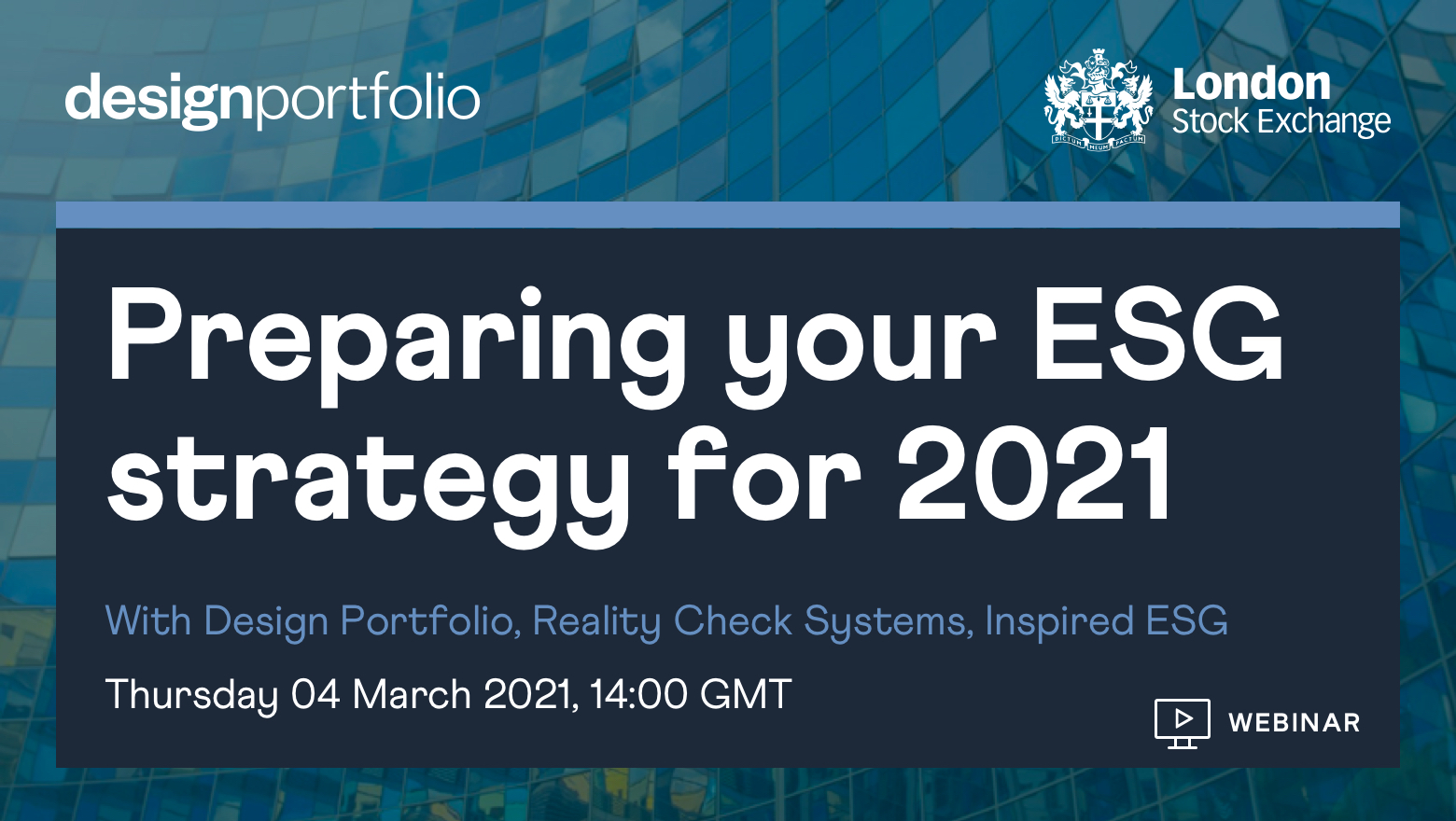 designportfolio

DICTUM MEUM PACTUM

London
Stock Exchange

Preparing your ESG strategy for 2021

With Design Portfolio, Reality Check Systems, Inspired ESG

Thursday 04 March 2021, 14:00 GMT

WEBINAR